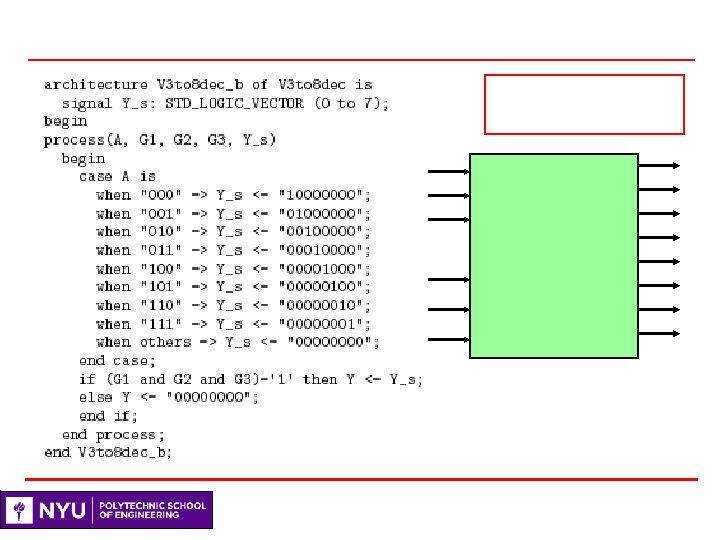 architecture V3to8dec_b of V3to8dec is
  signal Y_s: STD_LOGIC_VECTOR (0 to 7);
begin
process(A, G1, G2, G3, Y_s)
  begin
    case A is
      when "000" => Y_s <= "10000000";
      when "001" => Y_s <= "01000000";
      when "010" => Y_s <= "00100000";
      when "011" => Y_s <= "00010000";
      when "100" => Y_s <= "00001000";
      when "101" => Y_s <= "00000100";
      when "110" => Y_s <= "00000010";
      when "111" => Y_s <= "00000001";
      when others => Y_s <= "00000000";
    end case;
    if (G1 and G2 and G3)='1' then Y <= Y_s;
    else Y <= "00000000";
    end if;
  end process;
end V3to8dec_b;

NYU POLYTECHNIC SCHOOL OF ENGINEERING